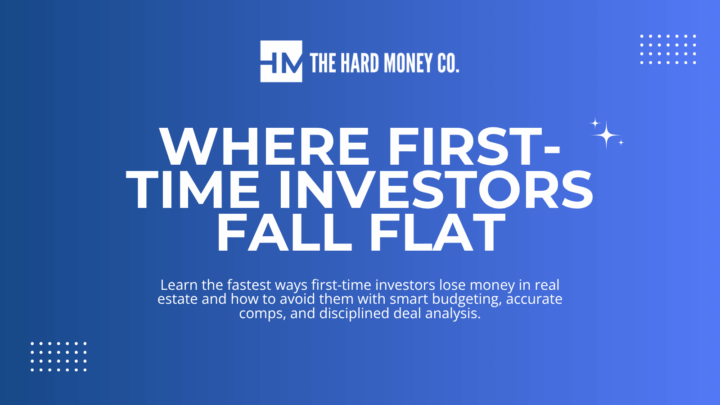 HM THE HARD MONEY CO.

WHERE FIRST-TIME INVESTORS FALL FLAT

Learn the fastest ways first-time investors lose money in real estate and how to avoid them with smart budgeting, accurate comps, and disciplined deal analysis.